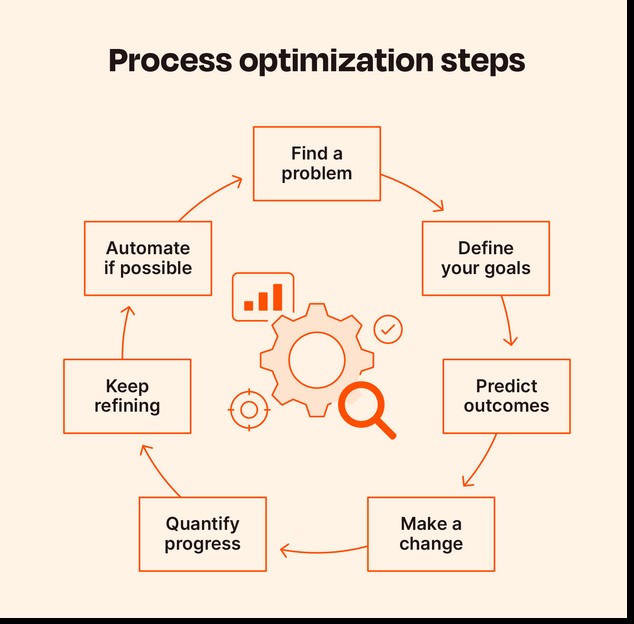 Process optimization steps

Find a problem

Define your goals

Predict outcomes

Make a change

Quantify progress

Keep refining

Automate if possible